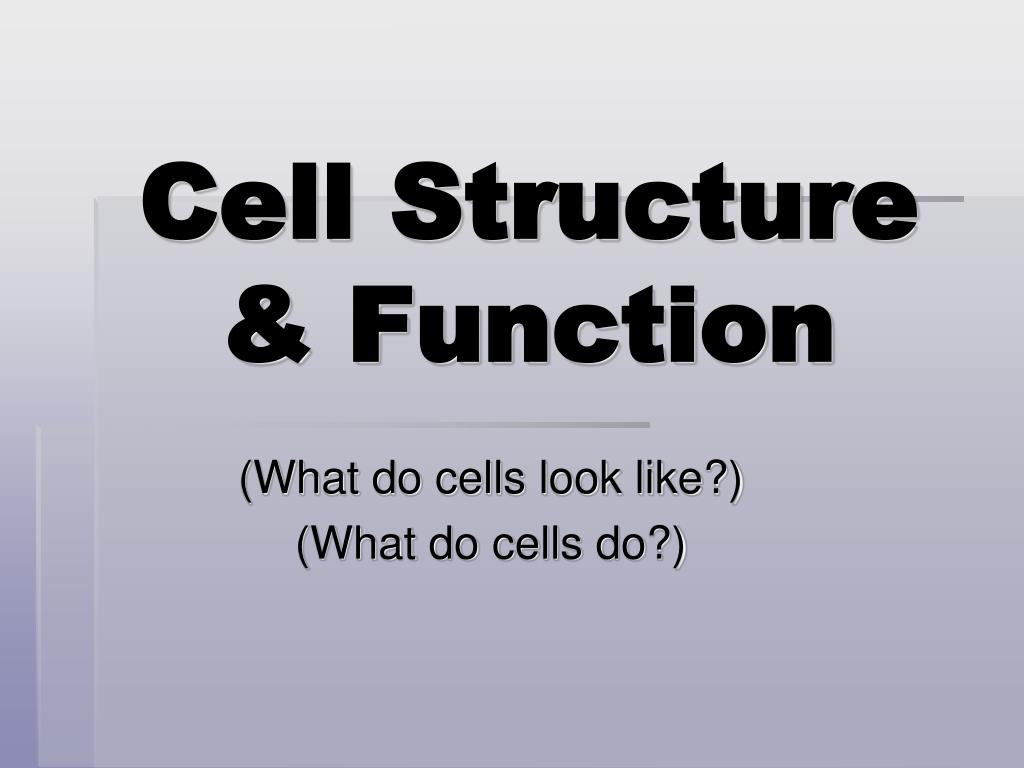 Cell Structure & Function

(What do cells look like?)
(What do cells do?)